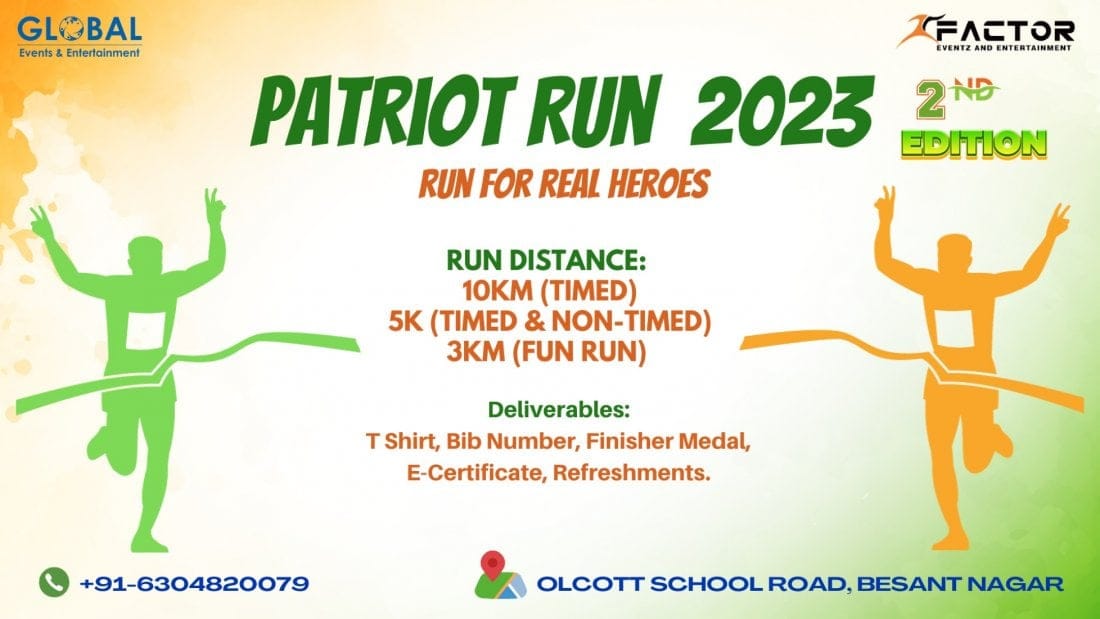 GLOBAL
Events & Entertainment

FACTOR
EVENTZ AND ENTERTAINMENT

PATRIOT RUN 2023

2 ND
EDITION

RUN FOR REAL HEROES

RUN DISTANCE:
10KM (TIMED)
5K (TIMED & NON-TIMED)
3KM (FUN RUN)

Deliverables:
T Shirt, Bib Number, Finisher Medal, E-Certificate, Refreshments.

+91-6304820079

OLCOTT SCHOOL ROAD, BESANT NAGAR